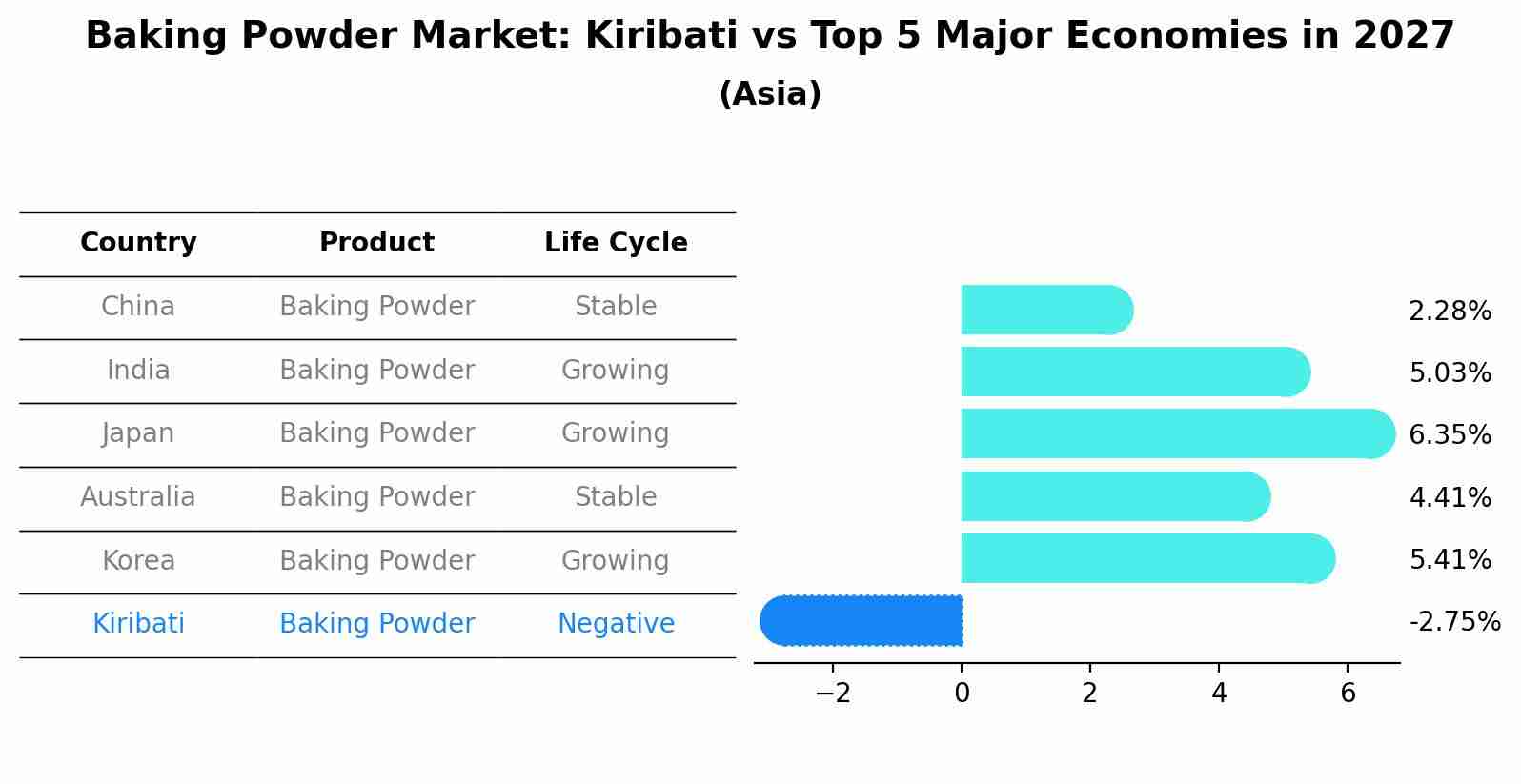 Baking Powder Market: Kiribati vs Top 5 Major Economies in 2027
(Asia)

| Country | Product | Life Cycle |
|---|---|---|
| China | Baking Powder | Stable |
| India | Baking Powder | Growing |
| Japan | Baking Powder | Growing |
| Australia | Baking Powder | Stable |
| Korea | Baking Powder | Growing |
| Kiribati | Baking Powder | Negative |

2.28%
5.03%
6.35%
4.41%
5.41%
-2.75%

−2
0
2
4
6